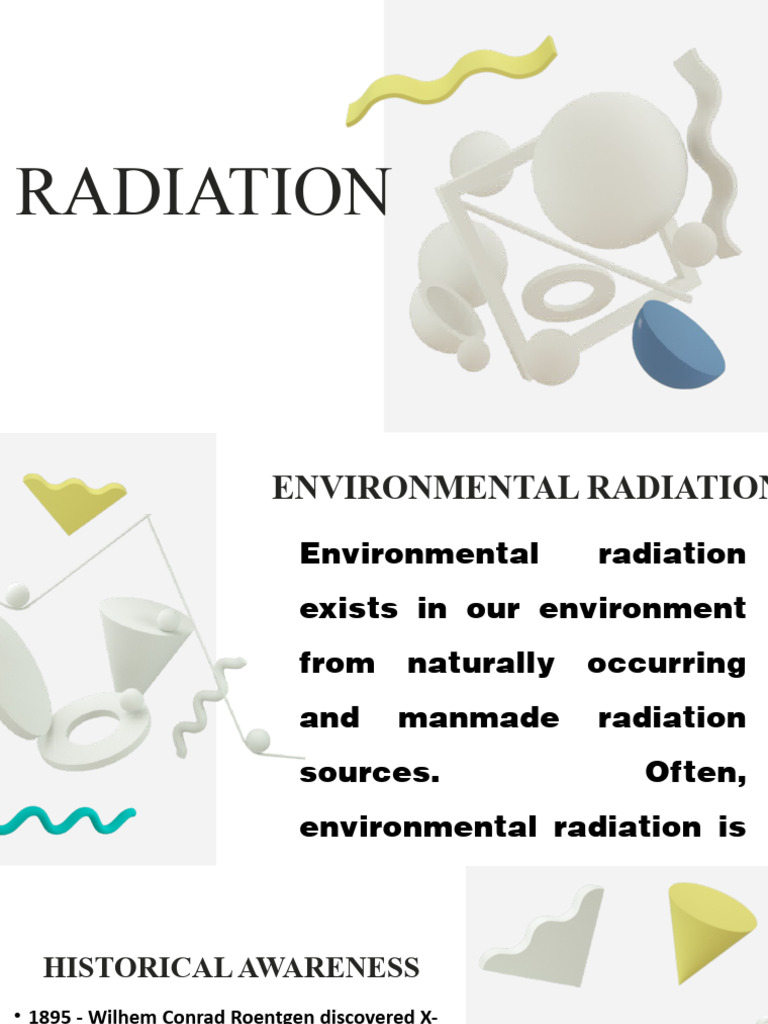 RADIATION

ENVIRONMENTAL RADIATION

Environmental radiation exists in our environment from naturally occurring and manmade radiation sources. Often, environmental radiation is

HISTORICAL AWARENESS

• 1895 - Wilhem Conrad Roentgen discovered X-